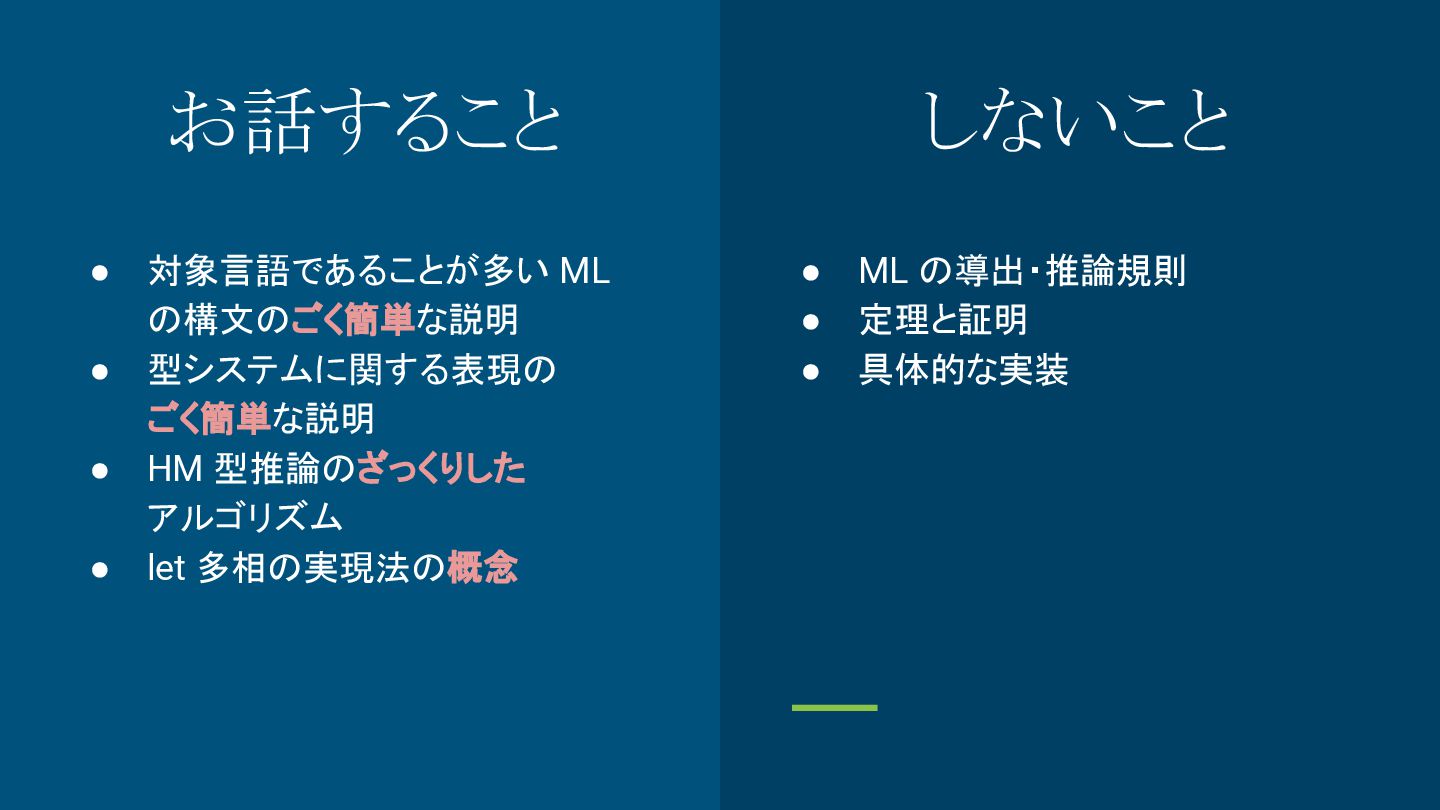 お話すること

● 対象言語であることが多い ML の構文のごく簡単な説明
● 型システムに関する表現のごく簡単な説明
● HM 型推論のざっくりしたアルゴリズム
● let 多相の実現法の概念

しないこと

● ML の導出・推論規則
● 定理と証明
● 具体的な実装